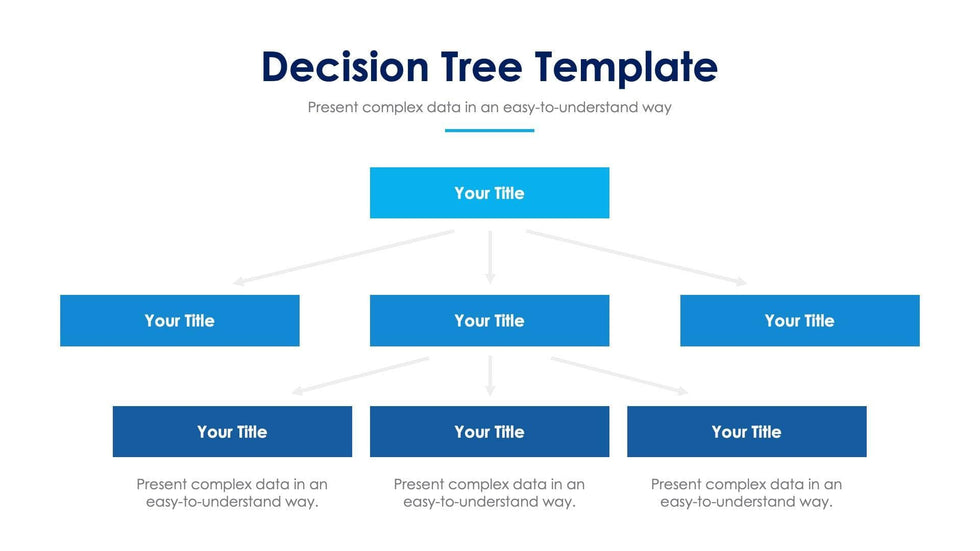 Decision Tree Template

Present complex data in an easy-to-understand way

Your Title

Your Title

Your Title

Your Title

Your Title

Your Title

Your Title

Present complex data in an easy-to-understand way.

Present complex data in an easy-to-understand way.

Present complex data in an easy-to-understand way.